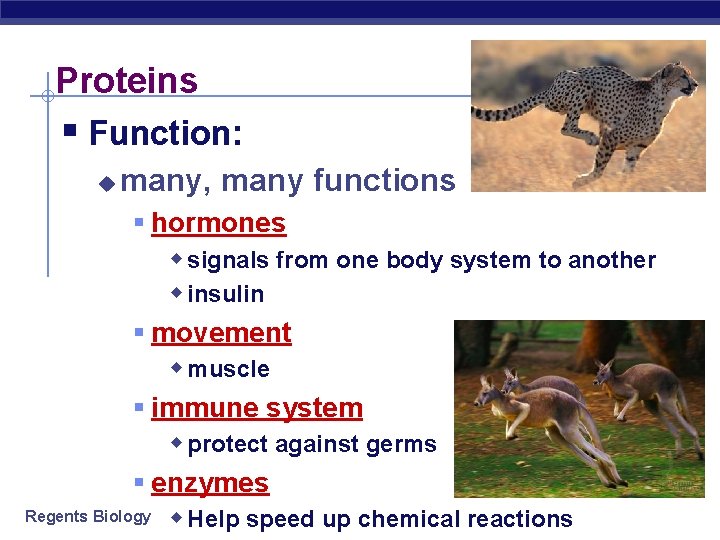 Proteins

Function:

many, many functions

hormones

signals from one body system to another

insulin

movement

muscle

immune system

protect against germs

enzymes

Help speed up chemical reactions

Regents Biology